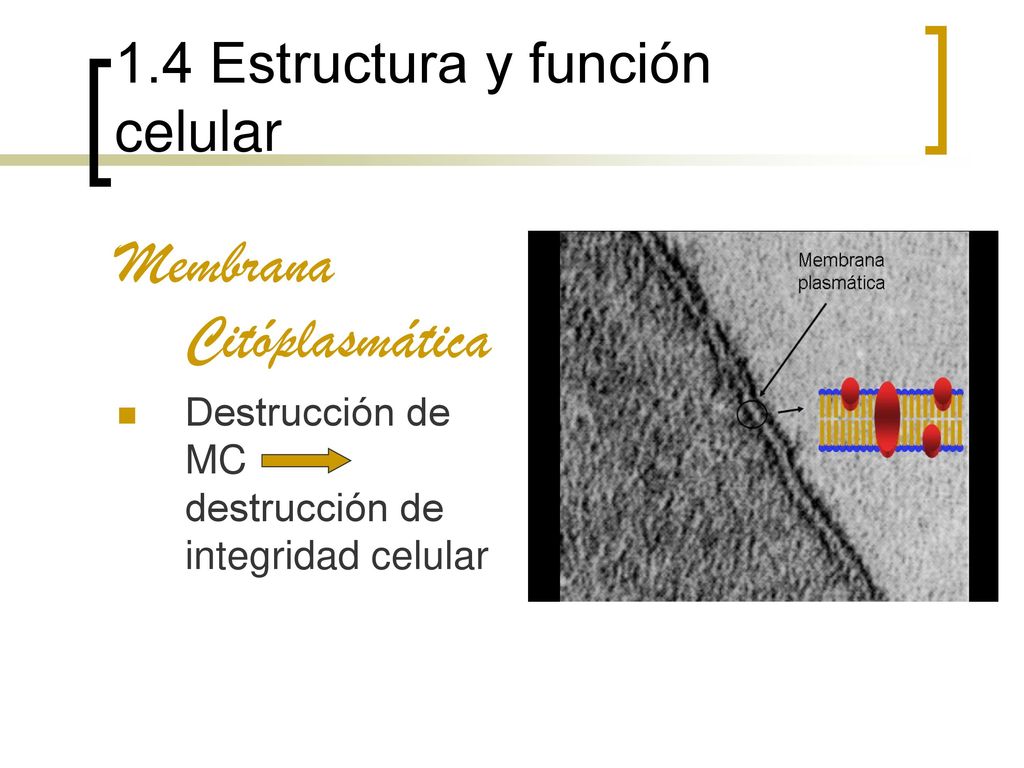 1.4 Estructura y función celular

Membrana Citóplasmática

Destrucción de MC destrucción de integridad celular

Membrana plasmática